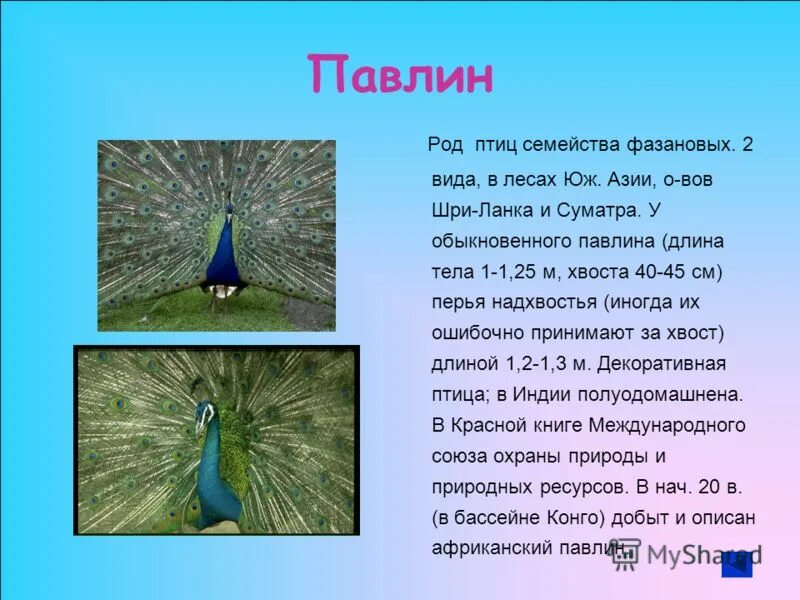 Павлин

Род птиц семейства фазановых. 2 вида, в лесах Юж. Азии, о-вов Шри-Ланка и Суматра. У обыкновенного павлина (длина тела 1-1,25 м, хвоста 40-45 см) перья надхвостья (иногда их ошибочно принимают за хвост) длиной 1,2-1,3 м. Декоративная птица; в Индии полуодомашнена. В Красной книге Международного союза охраны природы и природных ресурсов. В нач. 20 в. (в бассейне Конго) добыт и описан африканский павлин.

MyShared